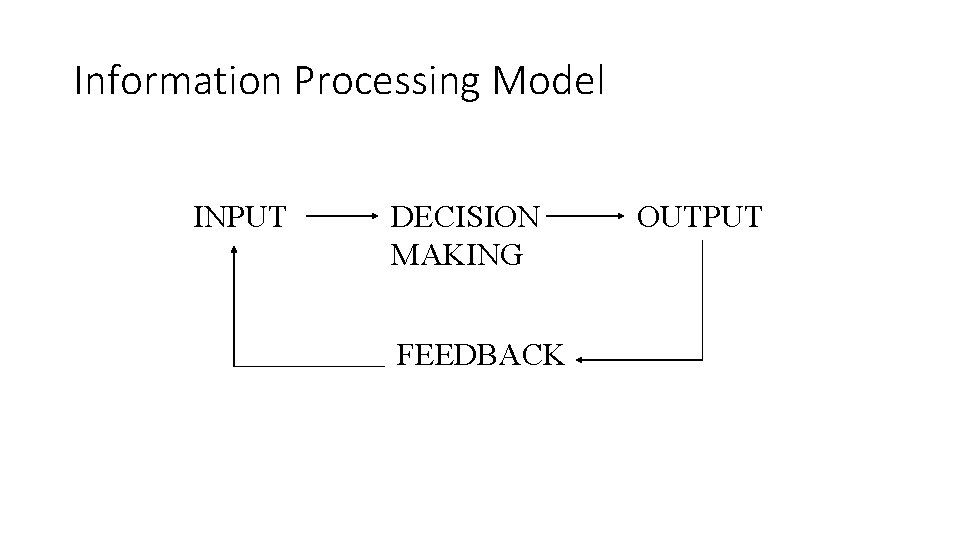 Information Processing Model

INPUT

DECISION MAKING

OUTPUT

FEEDBACK